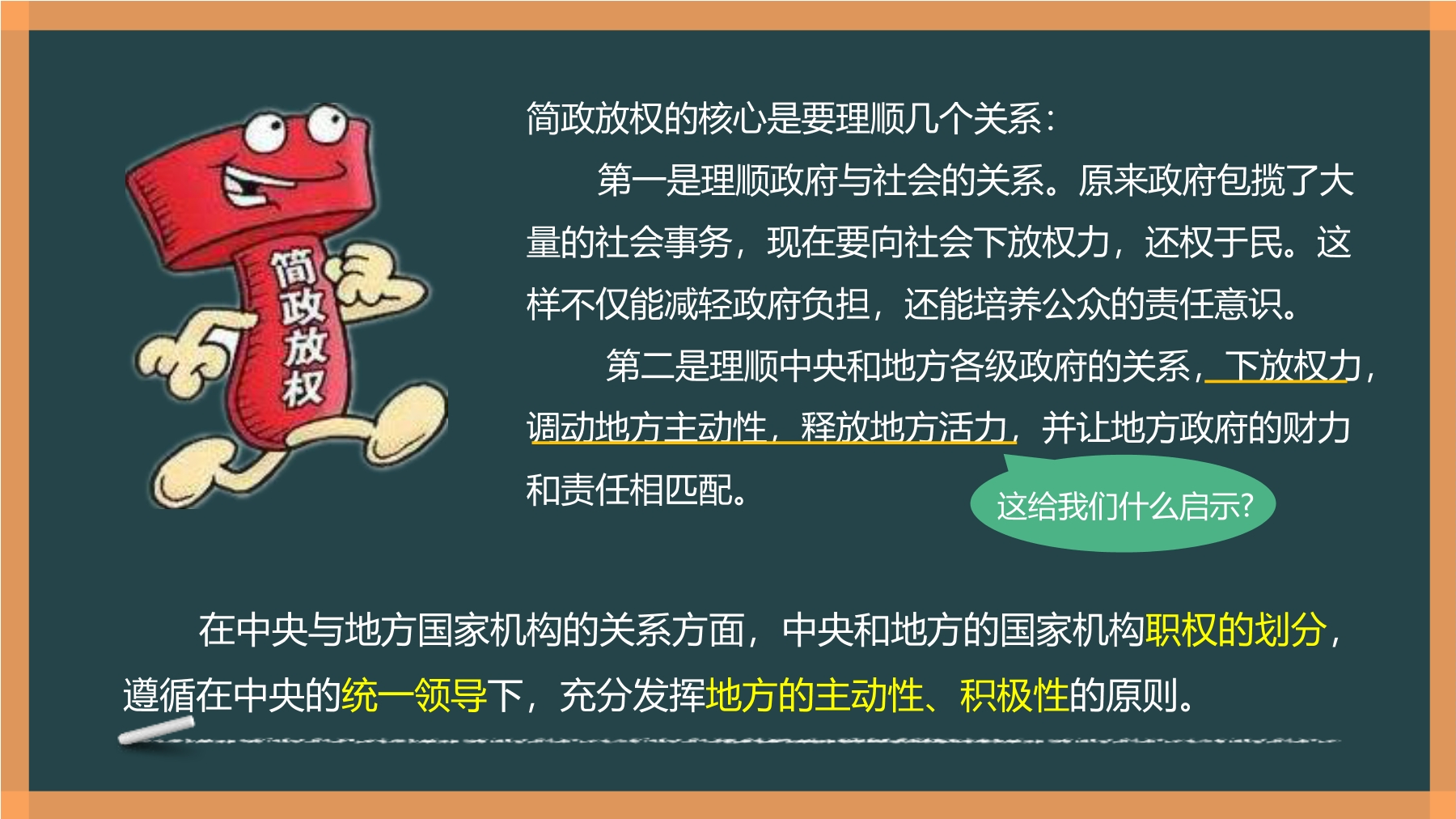 简政放权

简政放权的核心是要理顺几个关系：

第一是理顺政府与社会的关系。原来政府包揽了大量的社会事务，现在要向社会下放权力，还权于民。这样不仅能减轻政府负担，还能培养公众的责任意识。

第二是理顺中央和地方各级政府的关系，下放权力，调动地方主动性，释放地方活力，并让地方政府的财力和责任相匹配。

这给我们什么启示?

在中央与地方国家机构的关系方面，中央和地方的国家机构职权的划分，遵循在中央的统一领导下，充分发挥地方的主动性、积极性的原则。